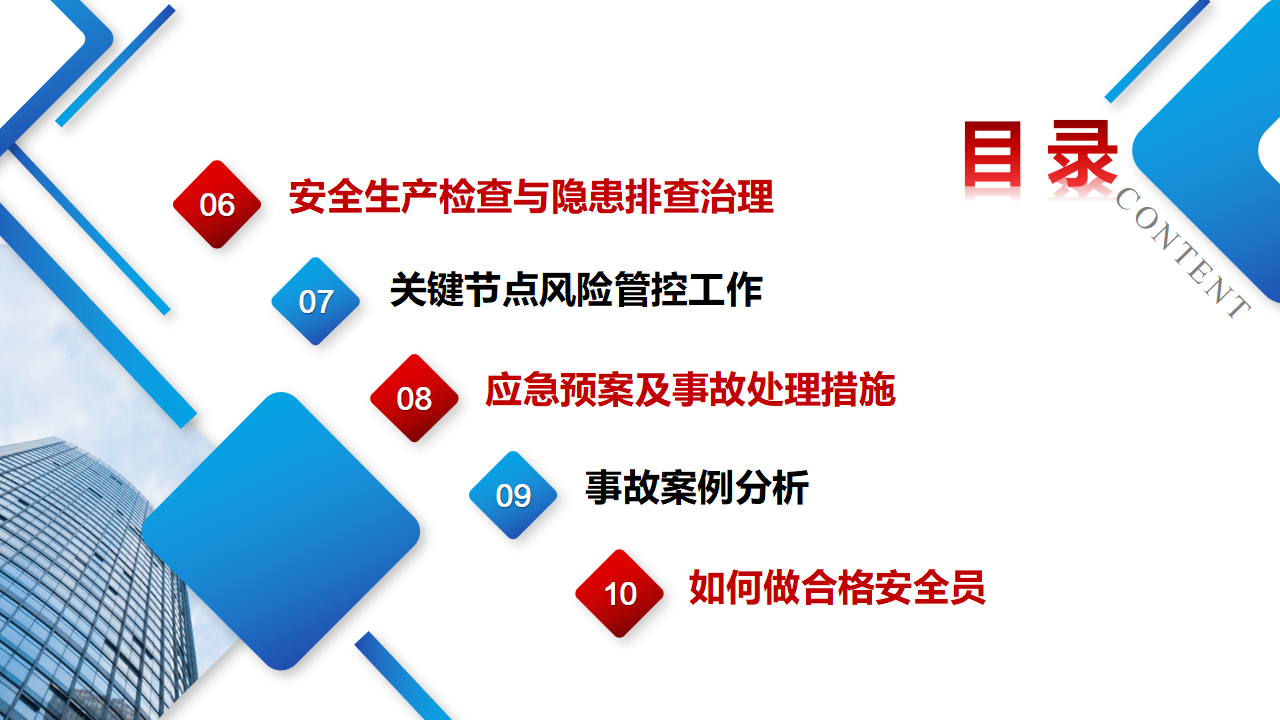 目录
CONTENT

06 安全生产检查与隐患排查治理

07 关键节点风险管控工作

08 应急预案及事故处理措施

09 事故案例分析

10 如何做合格安全员